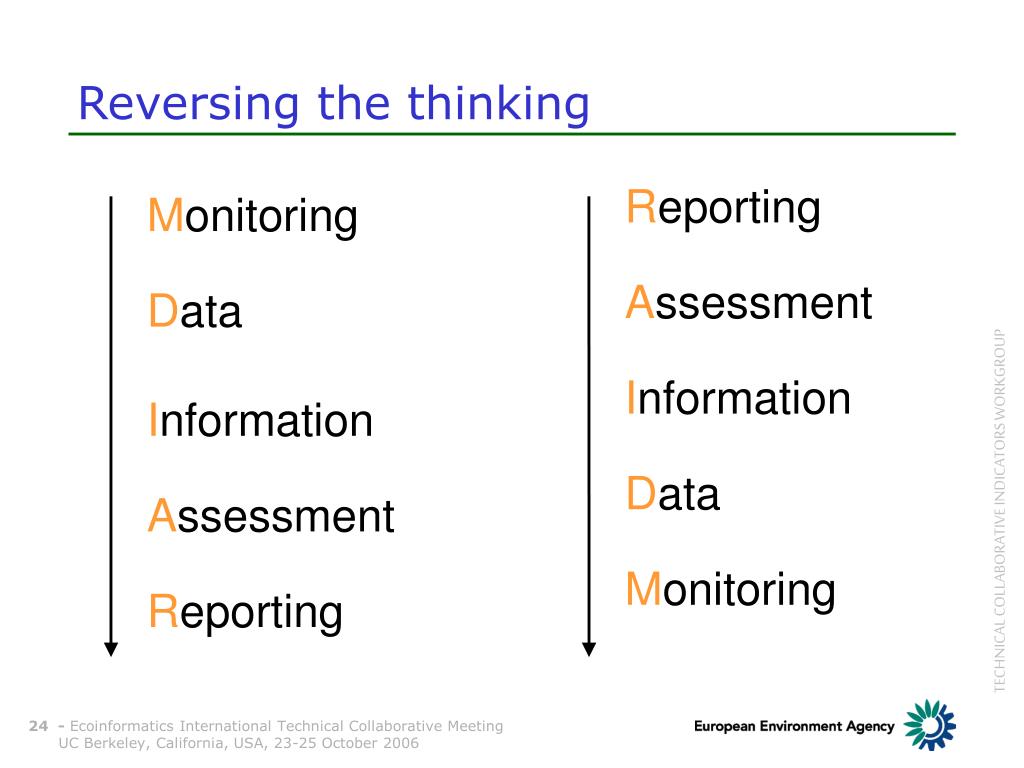 Reversing the thinking

Monitoring

Data

Information

Assessment

Reporting

Reporting

Assessment

Information

Data

Monitoring

TECHNICAL COLLABORATIVE INDICATORS WORKGROUP

24 - Ecoinformatics International Technical Collaborative Meeting
UC Berkeley, California, USA, 23-25 October 2006

European Environment Agency